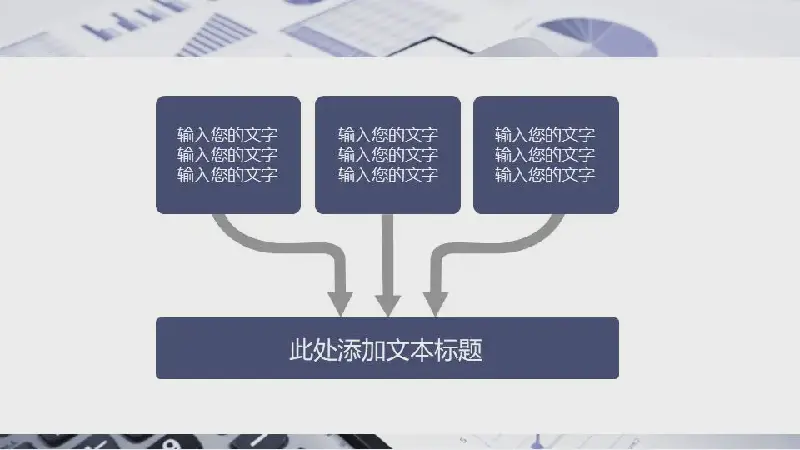 输入您的文字
输入您的文字
输入您的文字

输入您的文字
输入您的文字
输入您的文字

输入您的文字
输入您的文字
输入您的文字

此处添加文本标题